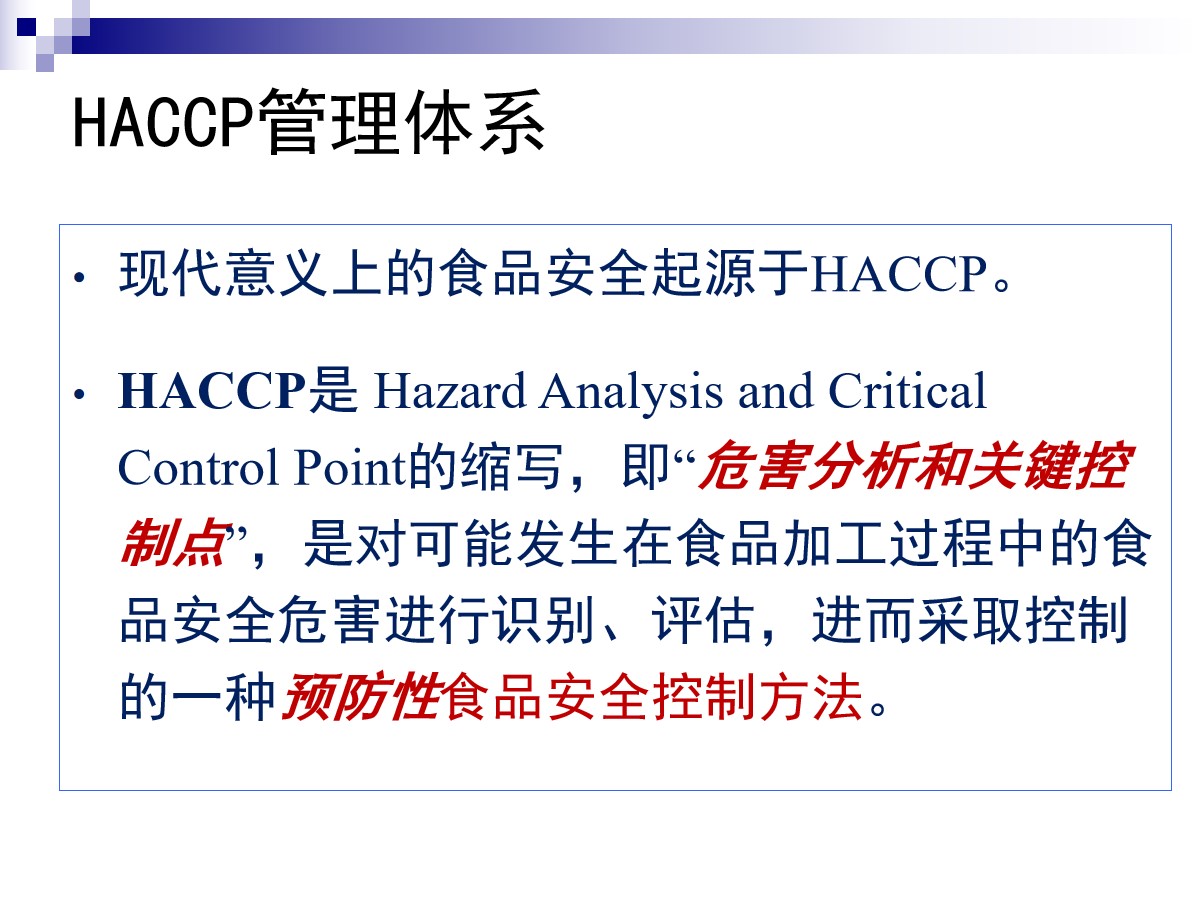 HACCP管理体系

• 现代意义上的食品安全起源于HACCP。

• HACCP是 Hazard Analysis and Critical Control Point的缩写，即“危害分析和关键控制点”，是对可能发生在食品加工过程中的食品安全危害进行识别、评估，进而采取控制的一种预防性食品安全控制方法。